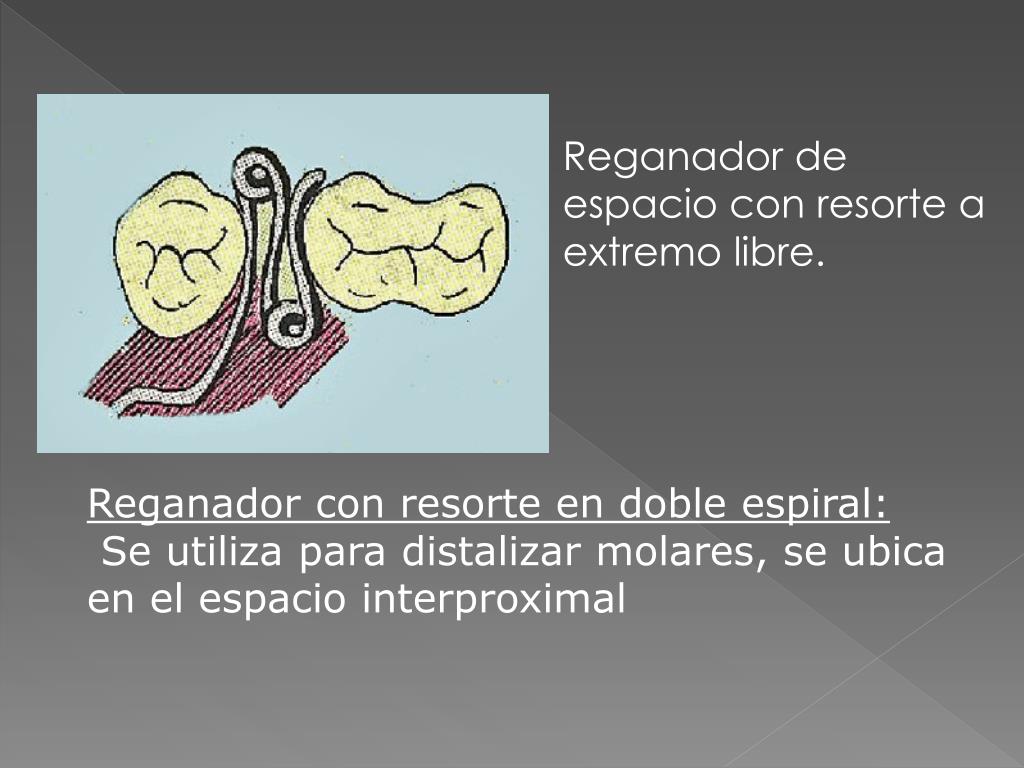 Reganador de espacio con resorte a extremo libre.

Reganador con resorte en doble espiral:
Se utiliza para distalizar molares, se ubica en el espacio interproximal